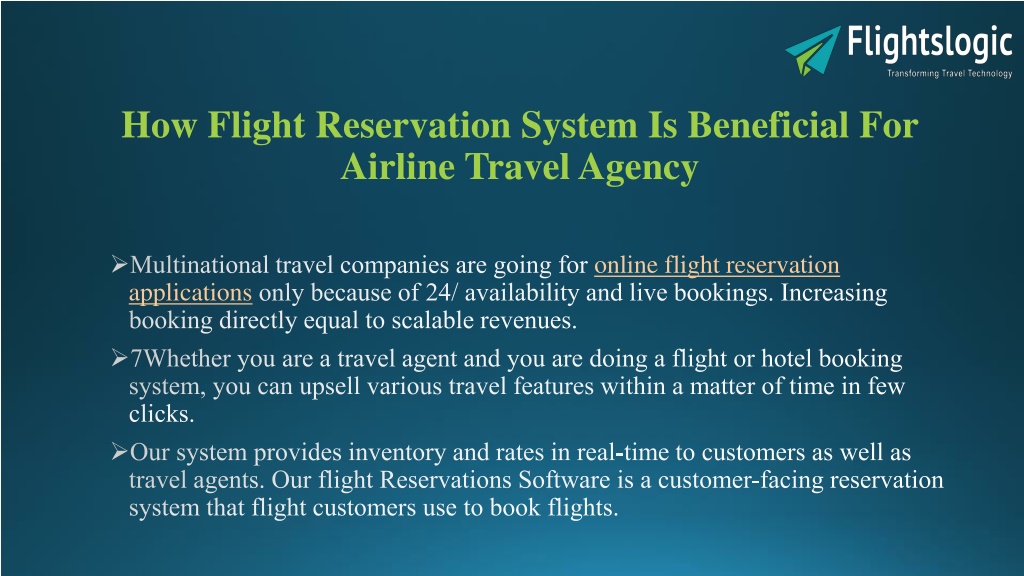 Flightslogic
Transforming Travel Technology

How Flight Reservation System Is Beneficial For Airline Travel Agency

➢Multinational travel companies are going for online flight reservation applications only because of 24/ availability and live bookings. Increasing booking directly equal to scalable revenues.

➢7Whether you are a travel agent and you are doing a flight or hotel booking system, you can upsell various travel features within a matter of time in few clicks.

➢Our system provides inventory and rates in real-time to customers as well as travel agents. Our flight Reservations Software is a customer-facing reservation system that flight customers use to book flights.